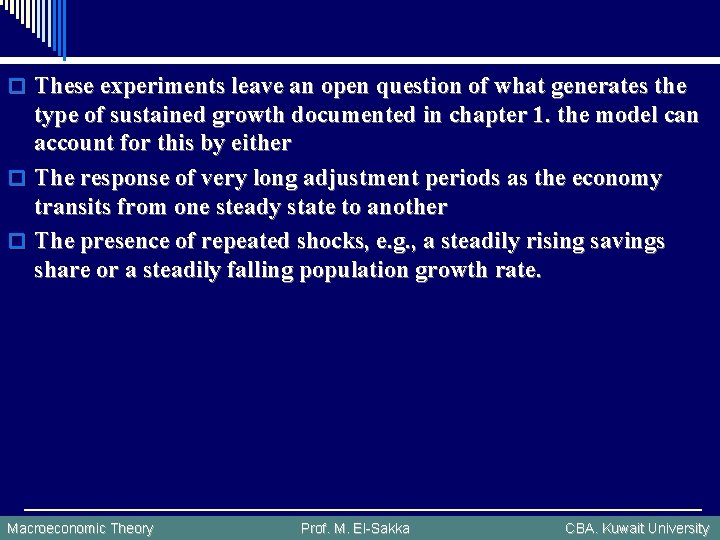 These experiments leave an open question of what generates the type of sustained growth documented in chapter 1. the model can account for this by either

The response of very long adjustment periods as the economy transits from one steady state to another

The presence of repeated shocks, e.g., a steadily rising savings share or a steadily falling population growth rate.

Macroeconomic Theory Prof. M. El-Sakka CBA. Kuwait University